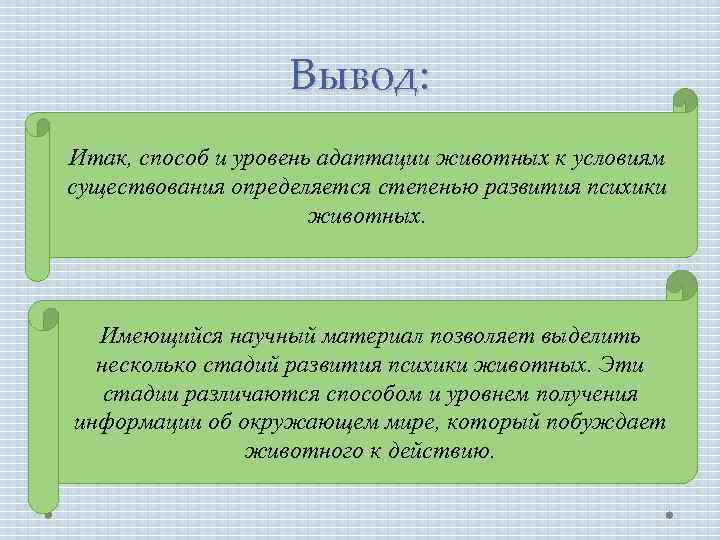 Вывод:

Итак, способ и уровень адаптации животных к условиям существования определяется степенью развития психики животных.

Имеющийся научный материал позволяет выделить несколько стадий развития психики животных. Эти стадии различаются способом и уровнем получения информации об окружающем мире, который побуждает животного к действию.